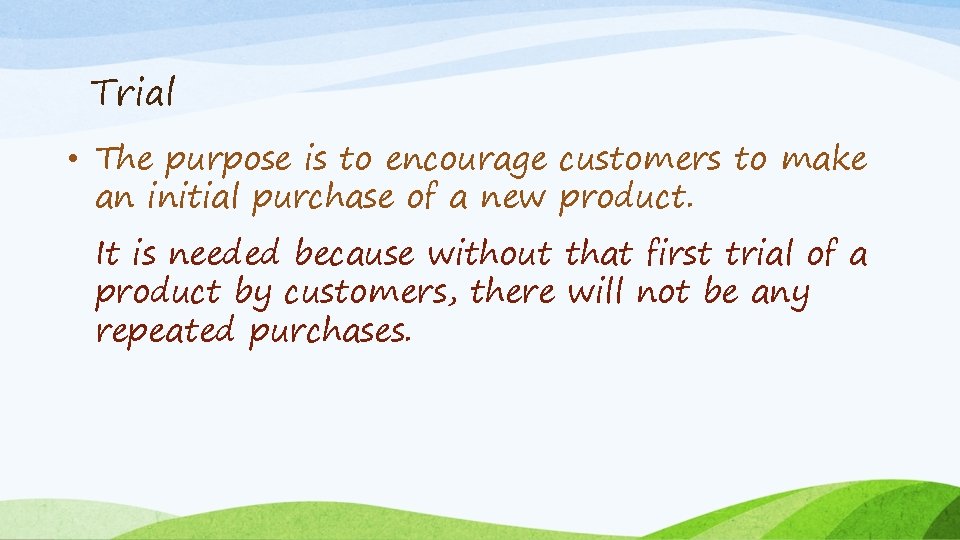 Trial

• The purpose is to encourage customers to make an initial purchase of a new product.

It is needed because without that first trial of a product by customers, there will not be any repeated purchases.